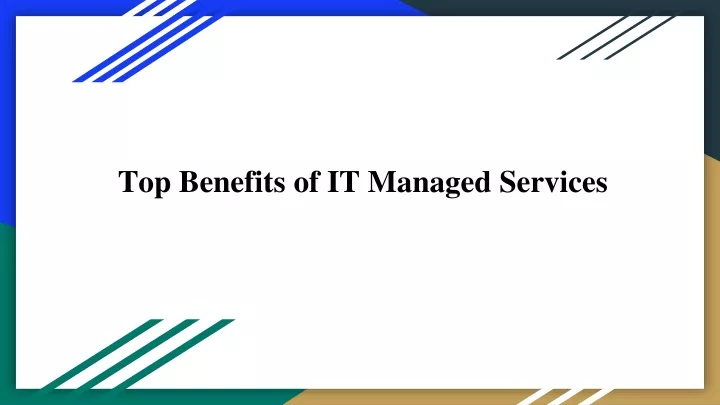 Top Benefits of IT Managed Services